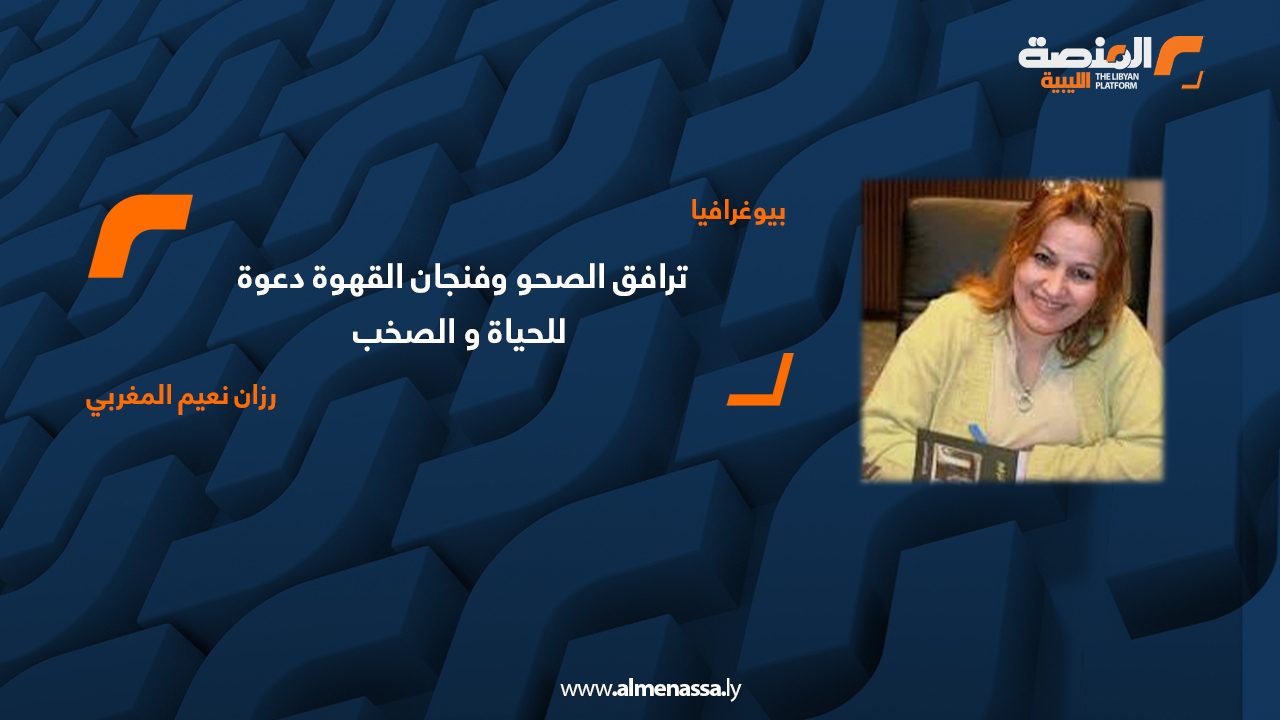 المنصة الليبية
THE LIBYAN PLATFORM

بيوغرافيا

ترافق الصحو وفنجان القهوة دعوة للحياة و الصخب

رزان نعيم المغربي

www.almenassa.ly